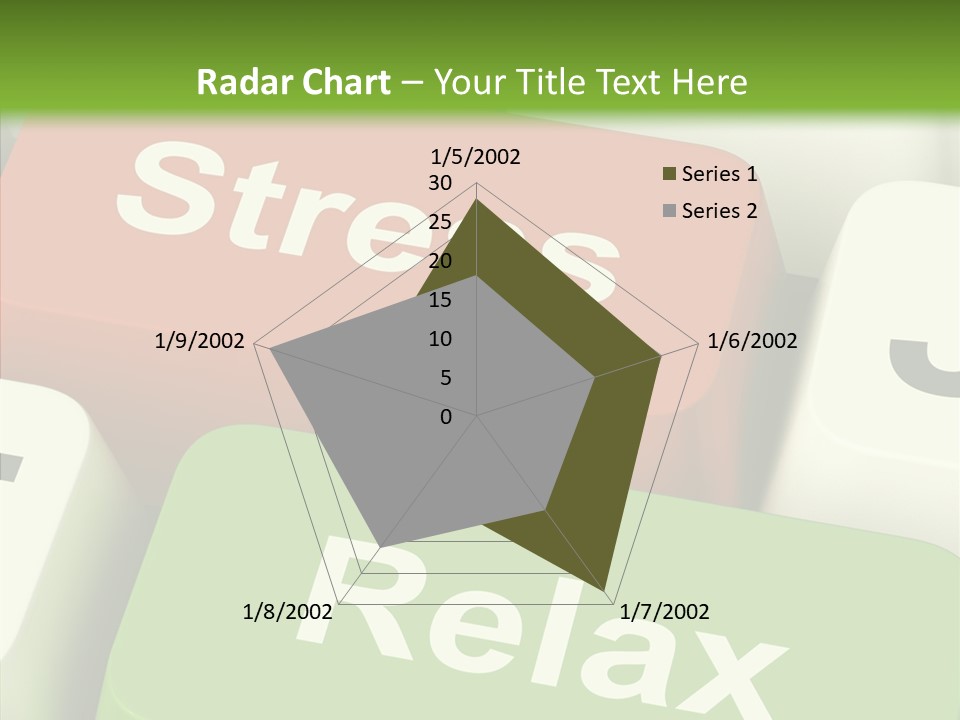 Radar Chart – Your Title Text Here

1/5/2002

30
25
20
15
10
5
0

1/6/2002
1/7/2002
1/8/2002
1/9/2002

Series 1
Series 2

Stres

Relax